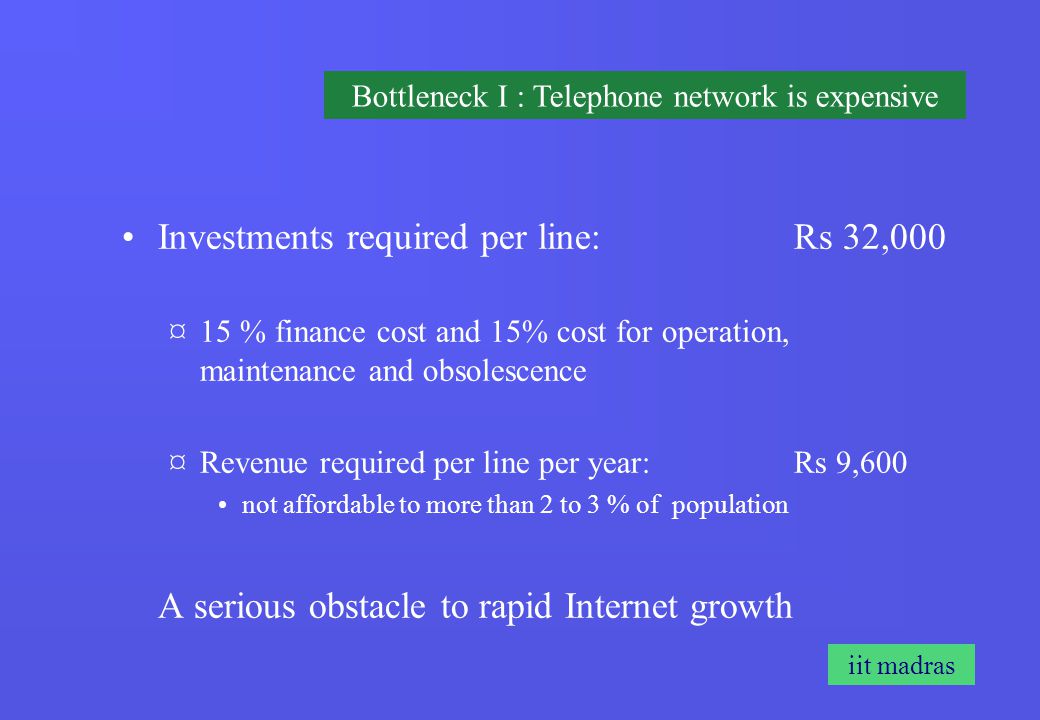 Bottleneck I : Telephone network is expensive

• Investments required per line: Rs 32,000

¤ 15 % finance cost and 15% cost for operation, maintenance and obsolescence

¤ Revenue required per line per year: Rs 9,600

• not affordable to more than 2 to 3 % of population

A serious obstacle to rapid Internet growth

iit madras